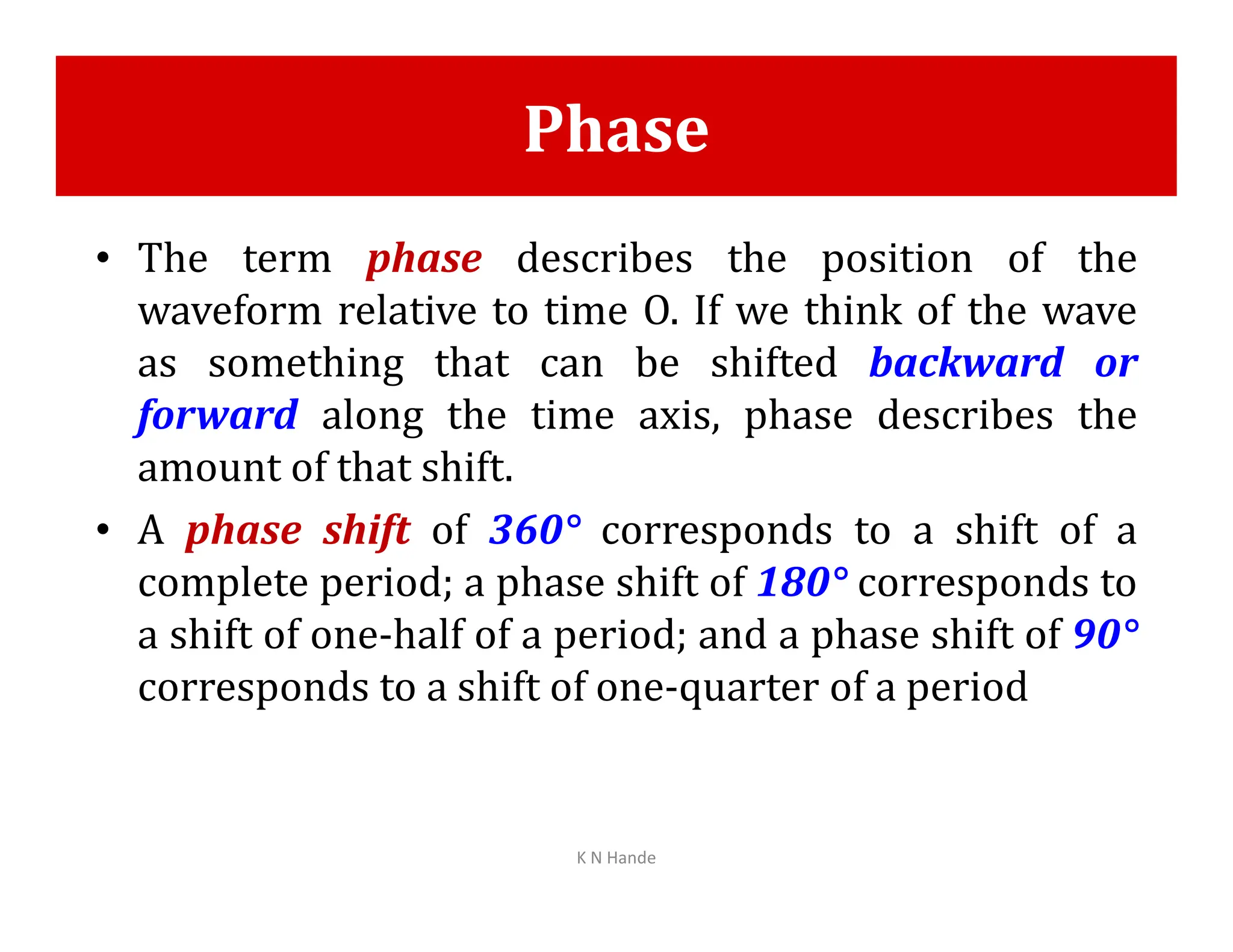 Phase

• The term phase describes the position of the waveform relative to time O. If we think of the wave as something that can be shifted backward or forward along the time axis, phase describes the amount of that shift.

• A phase shift of 360° corresponds to a shift of a complete period; a phase shift of 180° corresponds to a shift of one-half of a period; and a phase shift of 90° corresponds to a shift of one-quarter of a period

K N Hande